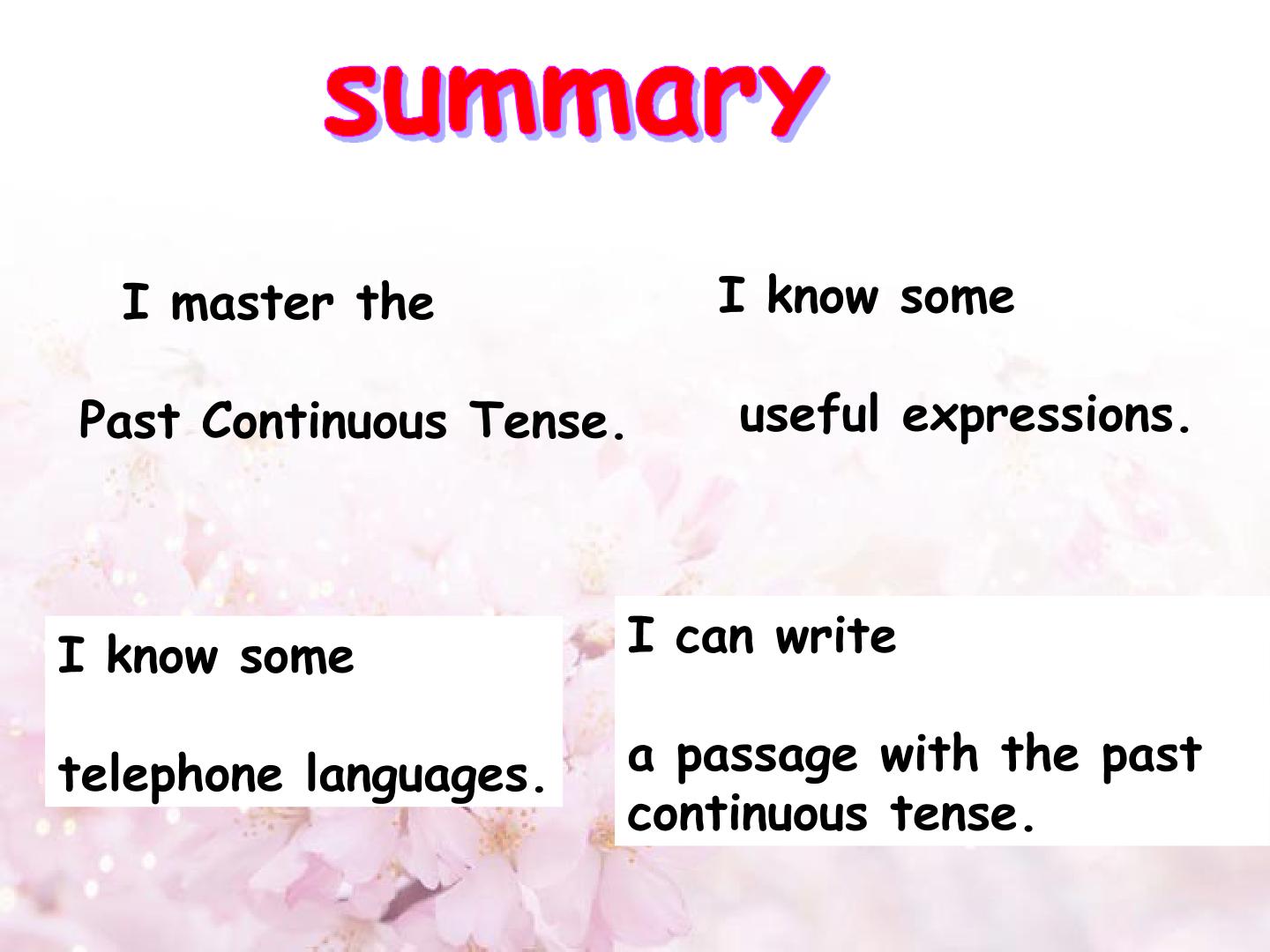 summary

I master the

Past Continuous Tense.

I know some

useful expressions.

I know some

telephone languages.

I can write

a passage with the past continuous tense.